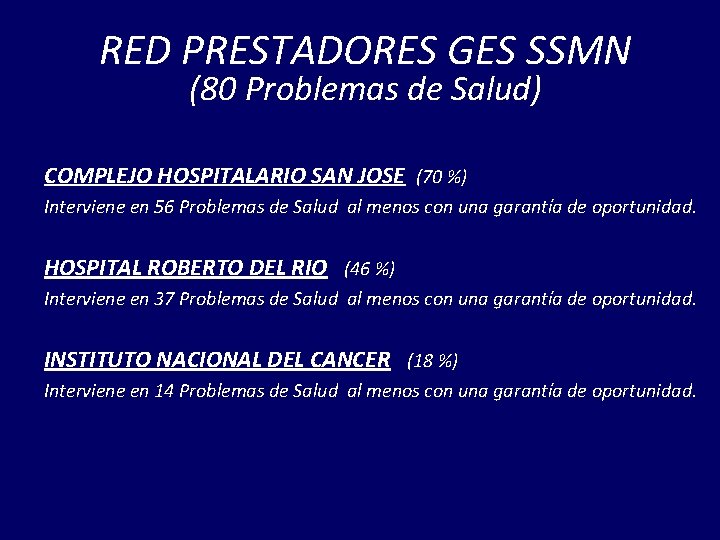 RED PRESTADORES GES SSMN
(80 Problemas de Salud)

COMPLEJO HOSPITALARIO SAN JOSE (70 %)
Interviene en 56 Problemas de Salud al menos con una garantía de oportunidad.

HOSPITAL ROBERTO DEL RIO (46 %)
Interviene en 37 Problemas de Salud al menos con una garantía de oportunidad.

INSTITUTO NACIONAL DEL CANCER (18 %)
Interviene en 14 Problemas de Salud al menos con una garantía de oportunidad.